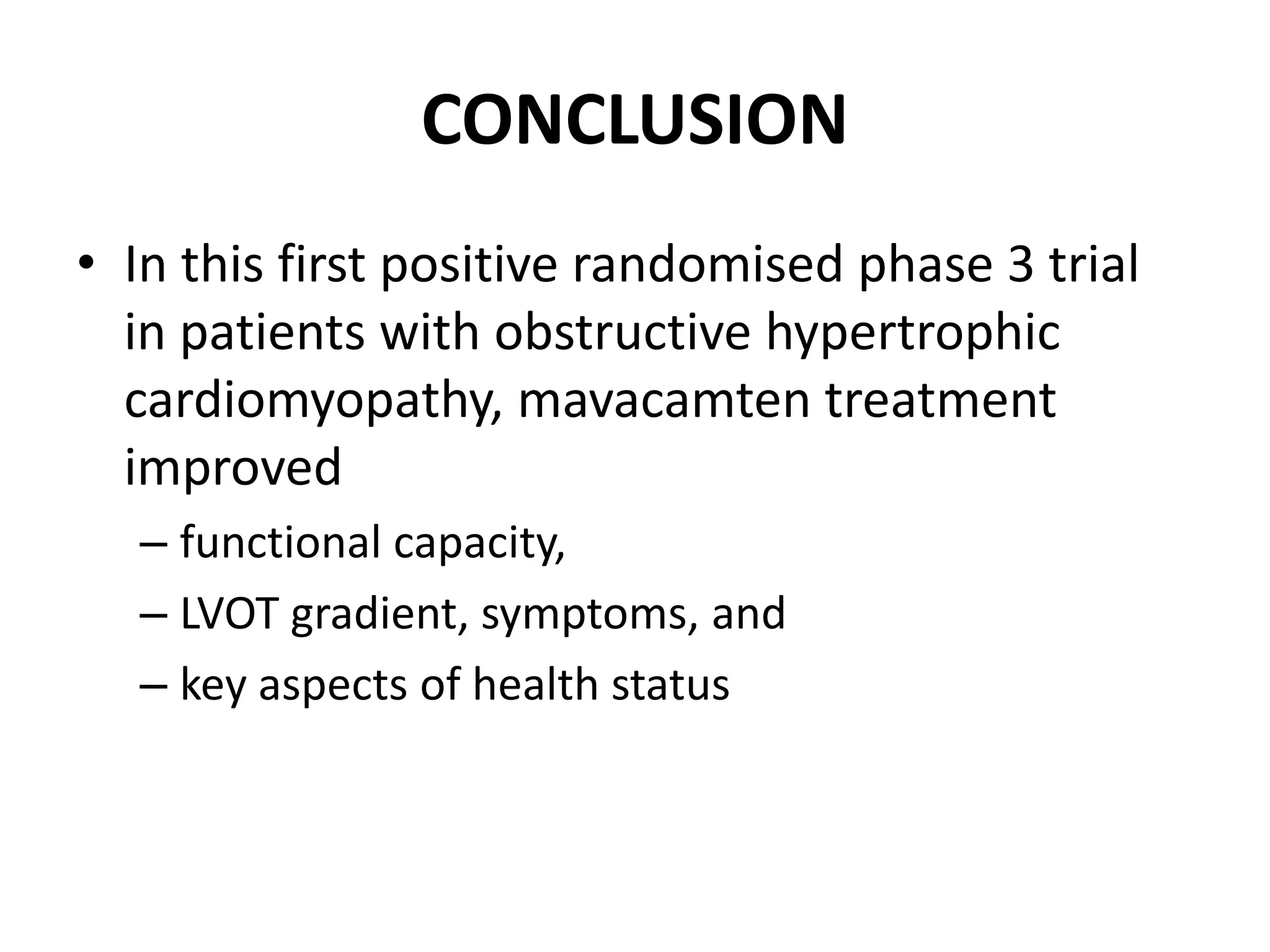 CONCLUSION

• In this first positive randomised phase 3 trial in patients with obstructive hypertrophic cardiomyopathy, mavacamten treatment improved
– functional capacity,
– LVOT gradient, symptoms, and
– key aspects of health status